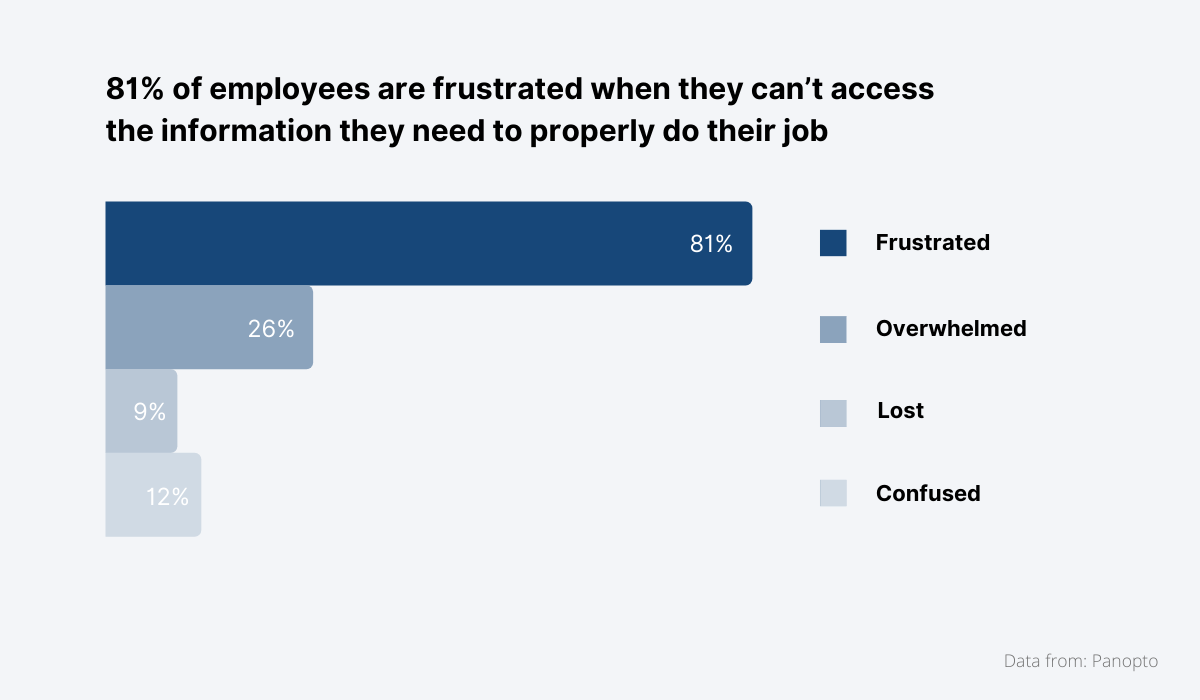 81% of employees are frustrated when they can't access the information they need to properly do their job

81%

26%

9%

12%

Frustrated

Overwhelmed

Lost

Confused

Data from: Panopto